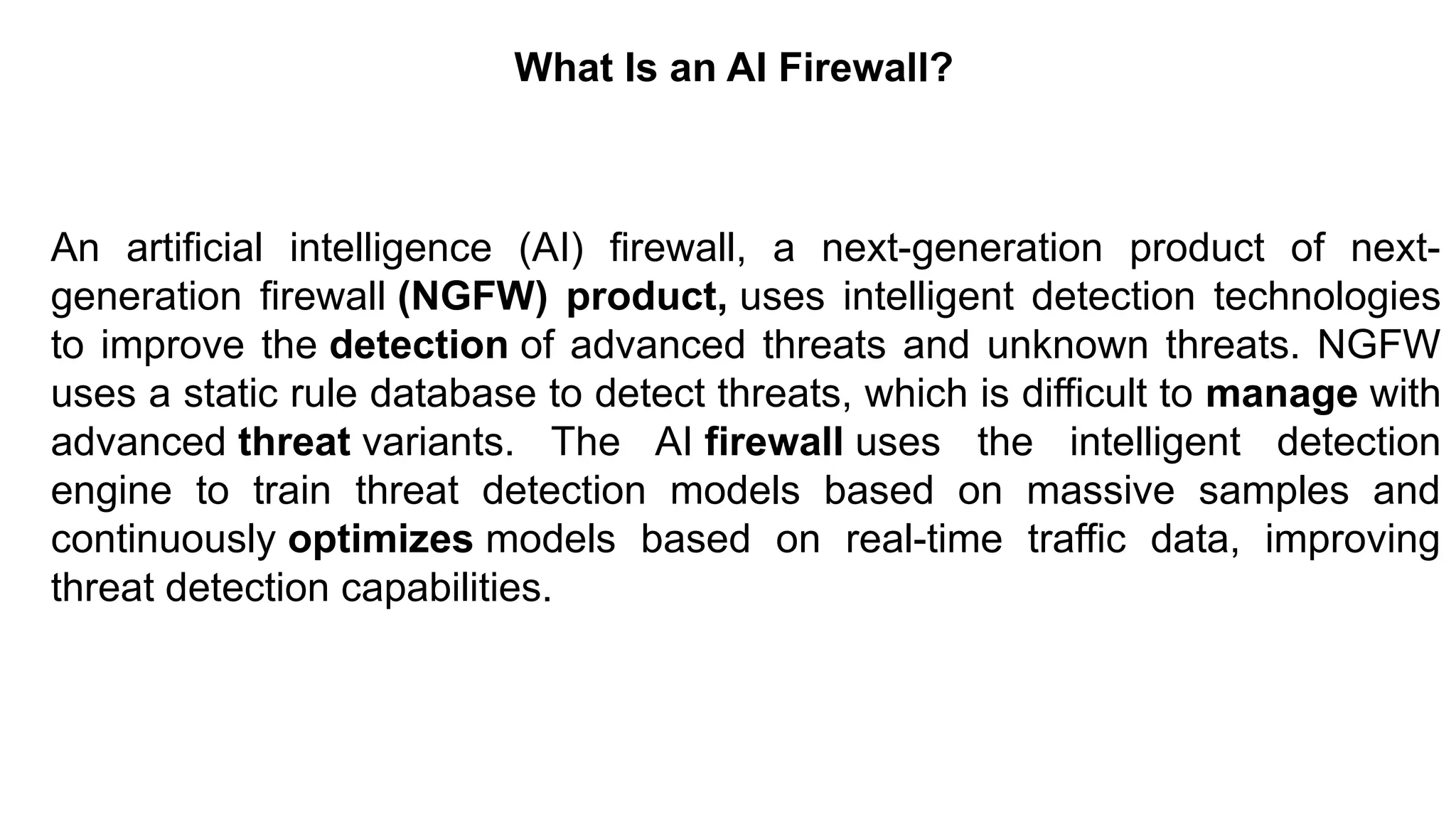 What Is an AI Firewall?

An artificial intelligence (AI) firewall, a next-generation product of next-generation firewall (NGFW) product, uses intelligent detection technologies to improve the detection of advanced threats and unknown threats. NGFW uses a static rule database to detect threats, which is difficult to manage with advanced threat variants. The AI firewall uses the intelligent detection engine to train threat detection models based on massive samples and continuously optimizes models based on real-time traffic data, improving threat detection capabilities.